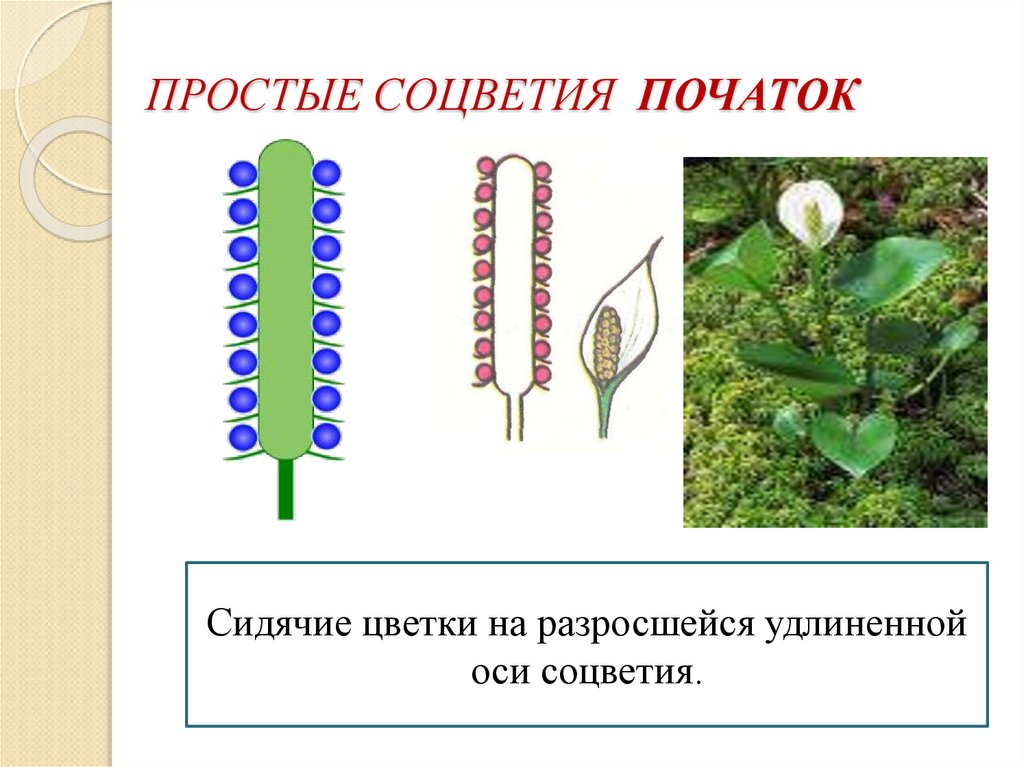 ПРОСТЫЕ СОЦВЕТИЯ ПОЧАТОК

Сидячие цветки на разросшейся удлиненной оси соцветия.